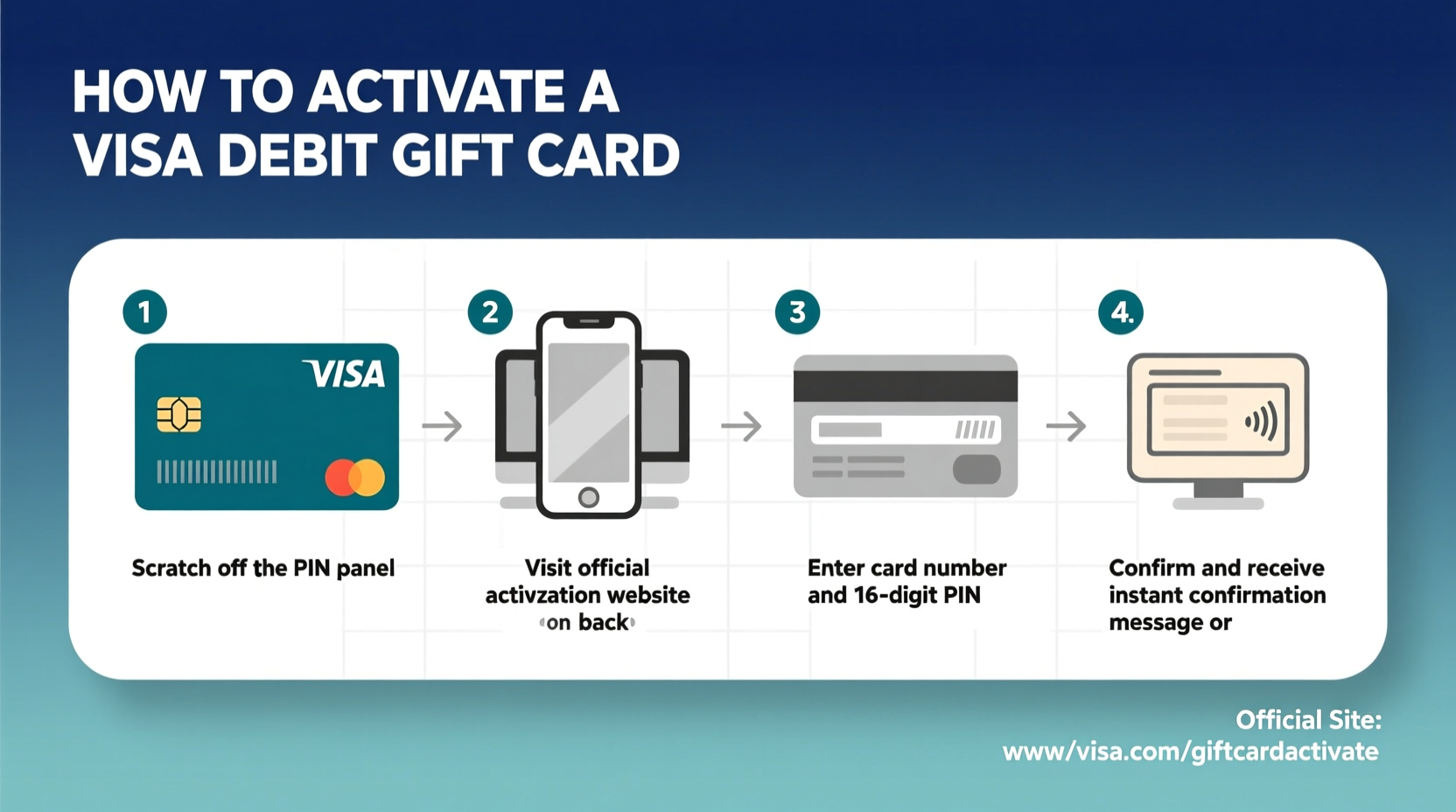 HOW TO ACTIVATE A VISA DEBIT GIFT CARD

1

VISA

Scratch off the PIN panel

2

Visit official activzation website on back

3

Enter card number and 16-digit PIN

4.

Confirm and receive instant confirmation message or

Official Site: www/visa.com/giftcardactivate